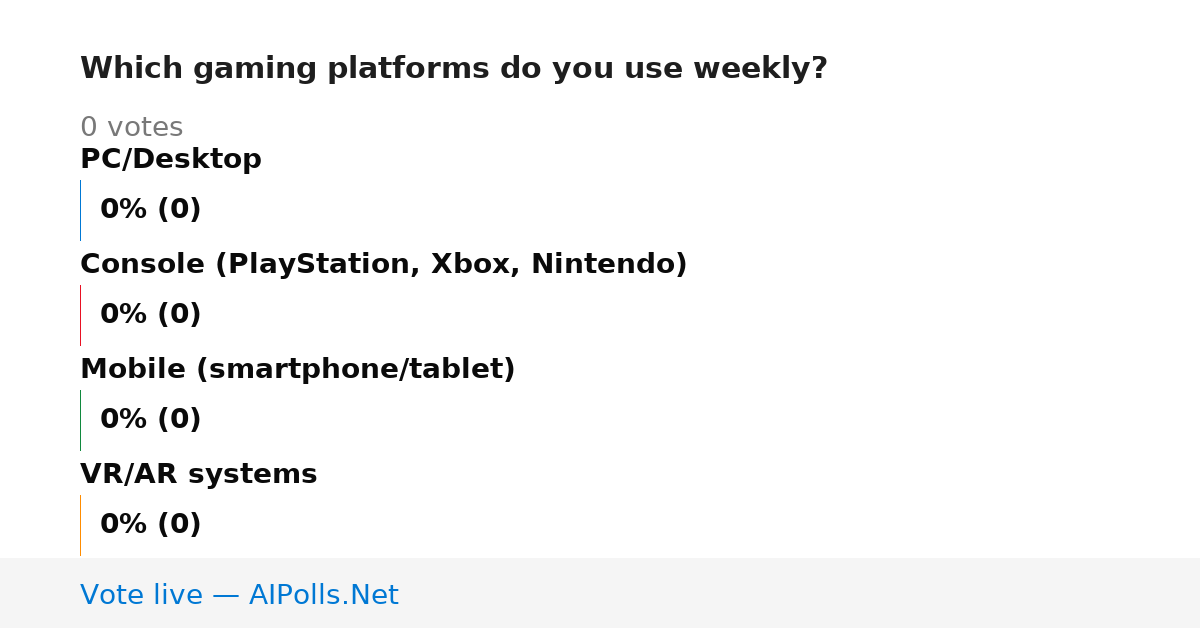 Which gaming platforms do you use weekly?

0 votes

PC/Desktop

0% (0)

Console (PlayStation, Xbox, Nintendo)

0% (0)

Mobile (smartphone/tablet)

0% (0)

VR/AR systems

0% (0)

Vote live — AIPolls.Net